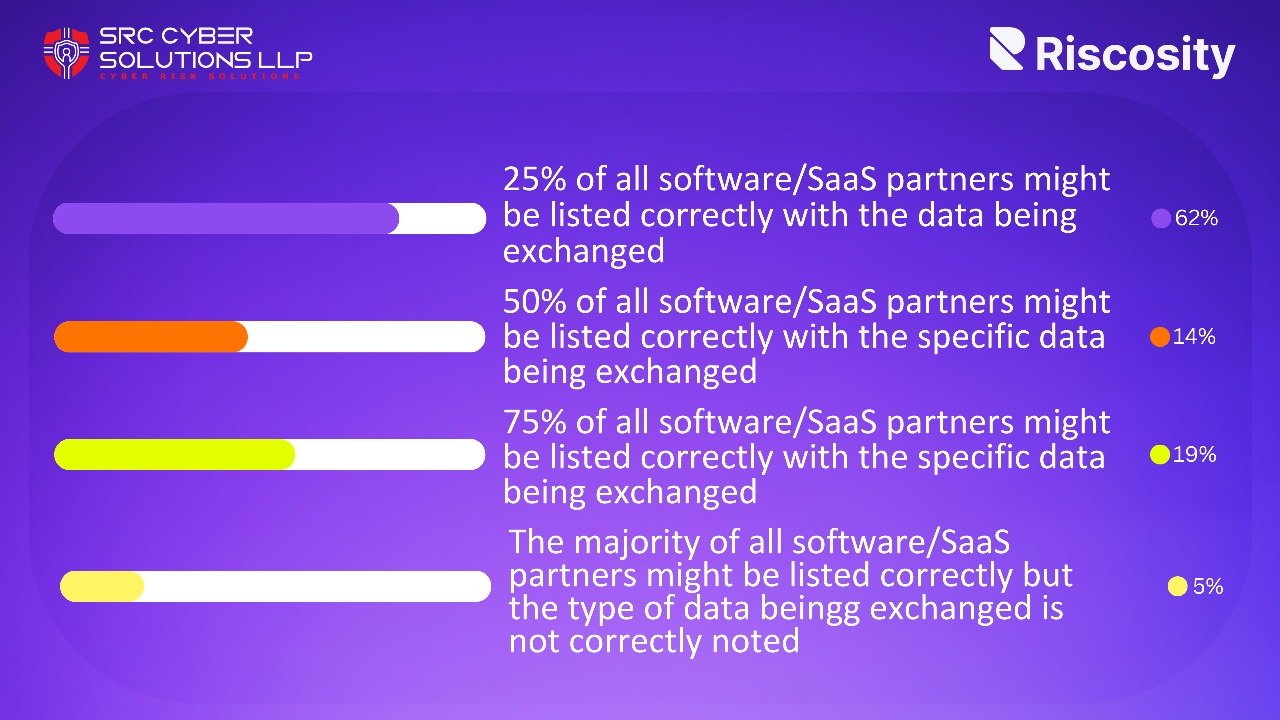 SRC CYBER SOLUTIONS LLP
CYBER RISK SOLUTIONS

Riscosity

25% of all software/SaaS partners might be listed correctly with the data being exchanged

62%

50% of all software/SaaS partners might be listed correctly with the specific data being exchanged

14%

75% of all software/SaaS partners might be listed correctly with the specific data being exchanged

19%

The majority of all software/SaaS partners might be listed correctly but the type of data beingg exchanged is not correctly noted

5%